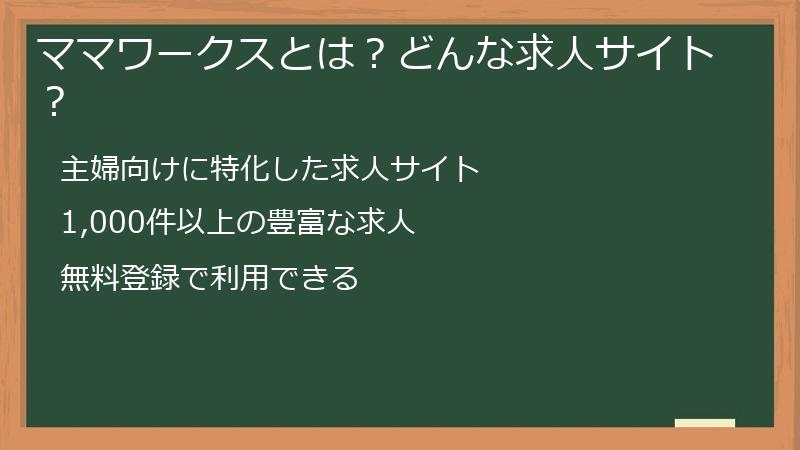 ママワークスとは？どんな求人サイト？

主婦向けに特化した求人サイト

1,000件以上の豊富な求人

無料登録で利用できる